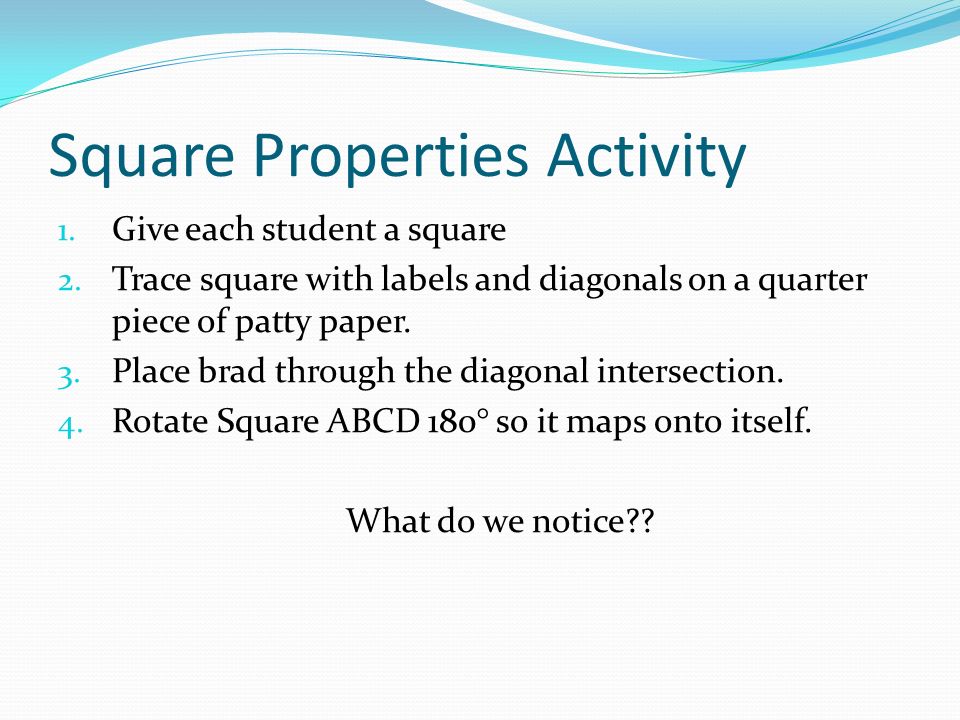 Square Properties Activity

1. Give each student a square
2. Trace square with labels and diagonals on a quarter piece of patty paper.
3. Place brad through the diagonal intersection.
4. Rotate Square ABCD 180° so it maps onto itself.

What do we notice??